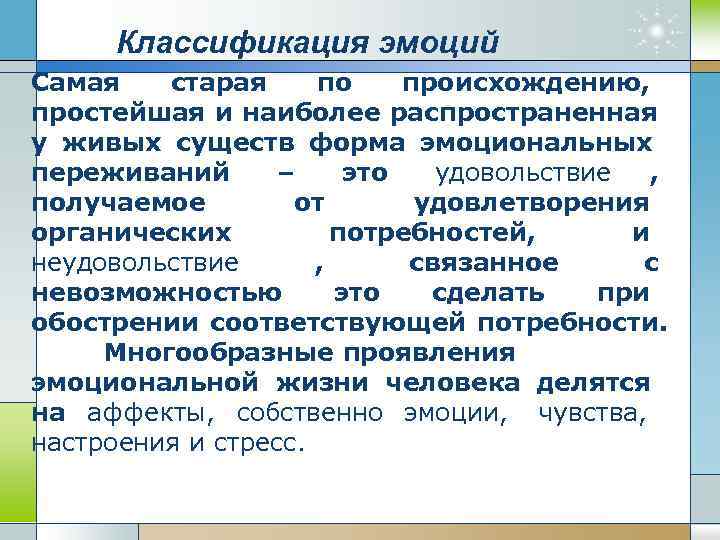 Классификация эмоций

Самая старая по происхождению, простейшая и наиболее распространенная у живых существ форма эмоциональных переживаний – это удовольствие , получаемое от удовлетворения органических потребностей, и неудовольствие , связанное с невозможностью это сделать при обострении соответствующей потребности.

Многообразные проявления эмоциональной жизни человека делятся на аффекты, собственно эмоции, чувства, настроения и стресс.